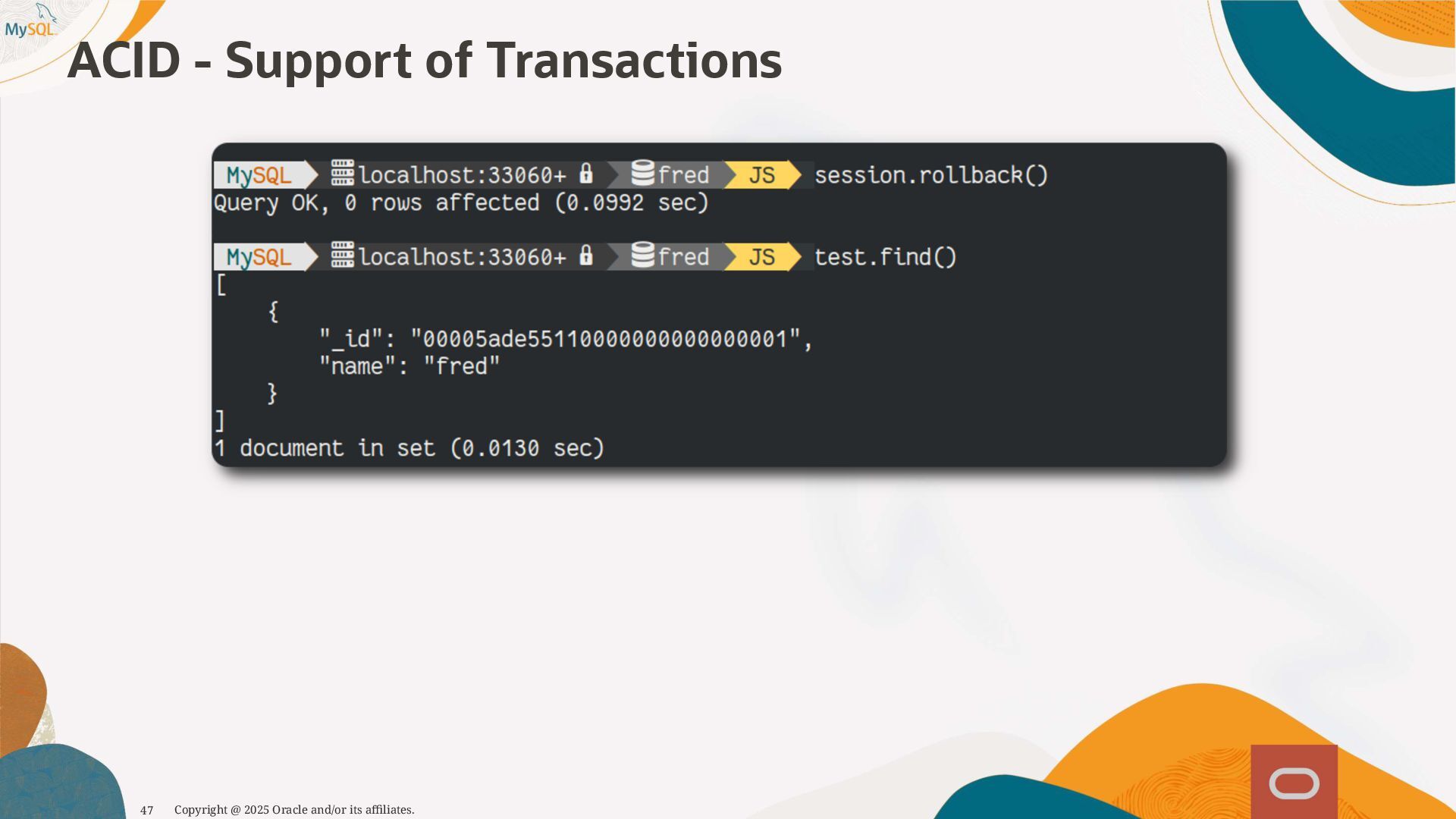 MySQL

ACID - Support of Transactions

MySQL localhost:33060+ fred JS session.rollback()
Query OK, 0 rows affected (0.0992 sec)

MySQL localhost:33060+ fred JS test.find()
[
    {
        "_id": "00005ade5511000000000000001",
        "name": "fred"
    }
]
1 document in set (0.0130 sec)

47 Copyright @ 2025 Oracle and/or its affiliates.